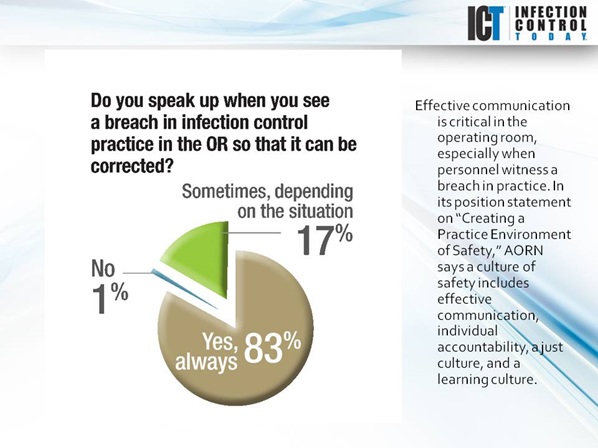 ICT INFECTION CONTROL TODAY

Do you speak up when you see a breach in infection control practice in the OR so that it can be corrected?

Sometimes, depending on the situation 17%

No 1%

Yes, always 83%

Effective communication is critical in the operating room, especially when personnel witness a breach in practice. In its position statement on "Creating a Practice Environment of Safety," AORN says a culture of safety includes effective communication, individual accountability, a just culture, and a learning culture.